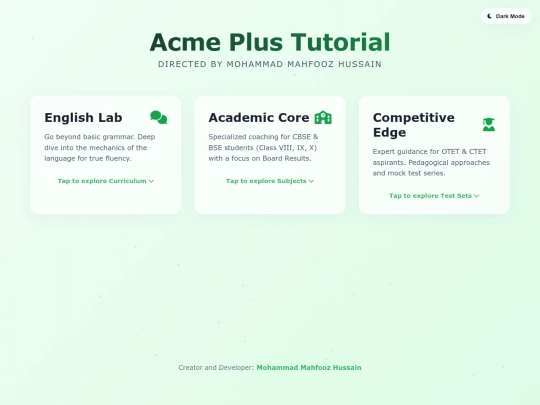 Dark Mode

Acme Plus Tutorial

DIRECTED BY MOHAMMAD MAHFOOZ HUSSAIN

English Lab

Go beyond basic grammar. Deep dive into the mechanics of the language for true fluency.

Tap to explore Curriculum

Academic Core

Specialized coaching for CBSE & BSE students (Class VIII, IX, X) with a focus on Board Results.

Tap to explore Subjects

Competitive Edge

Expert guidance for OTET & CTET aspirants. Pedagogical approaches and mock test series.

Tap to explore Test Sets

Creator and Developer: Mohammad Mahfooz Hussain